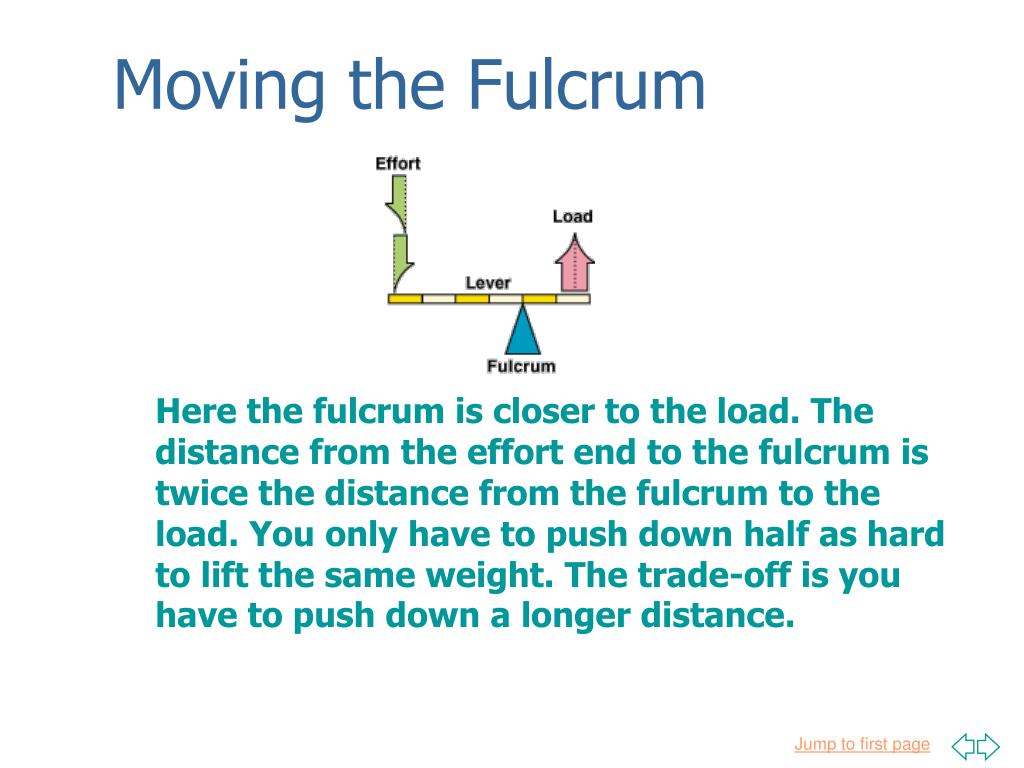 Moving the Fulcrum

Effort

Load

Lever

Fulcrum

Here the fulcrum is closer to the load. The distance from the effort end to the fulcrum is twice the distance from the fulcrum to the load. You only have to push down half as hard to lift the same weight. The trade-off is you have to push down a longer distance.

Jump to first page